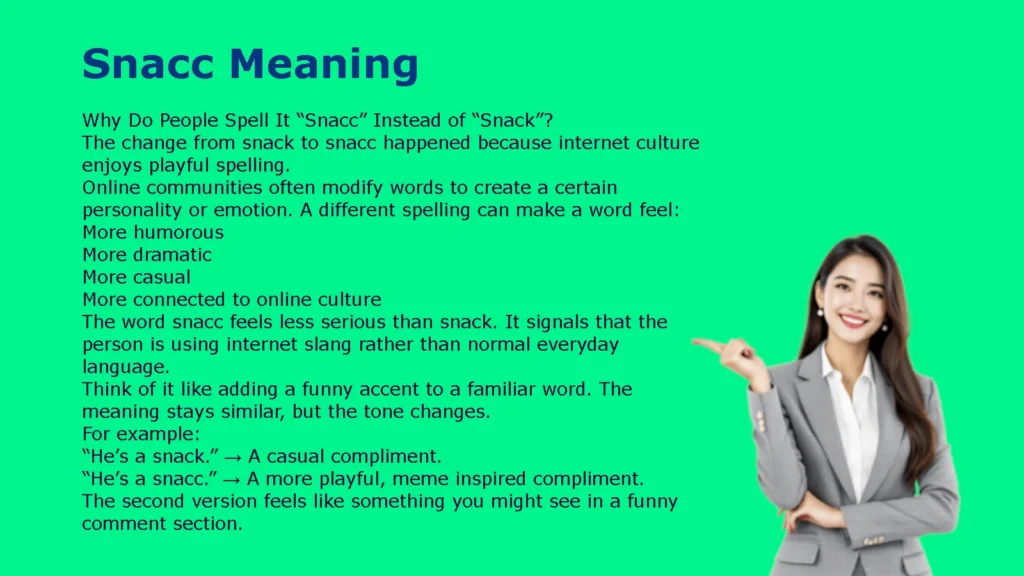 Snacc Meaning

Why Do People Spell It “Snacc” Instead of “Snack”?
The change from snack to snacc happened because internet culture enjoys playful spelling.
Online communities often modify words to create a certain personality or emotion. A different spelling can make a word feel:
More humorous
More dramatic
More casual
More connected to online culture
The word snacc feels less serious than snack. It signals that the person is using internet slang rather than normal everyday language.
Think of it like adding a funny accent to a familiar word. The meaning stays similar, but the tone changes.
For example:
“He’s a snack.” → A casual compliment.
“He’s a snacc.” → A more playful, meme inspired compliment.
The second version feels like something you might see in a funny comment section.